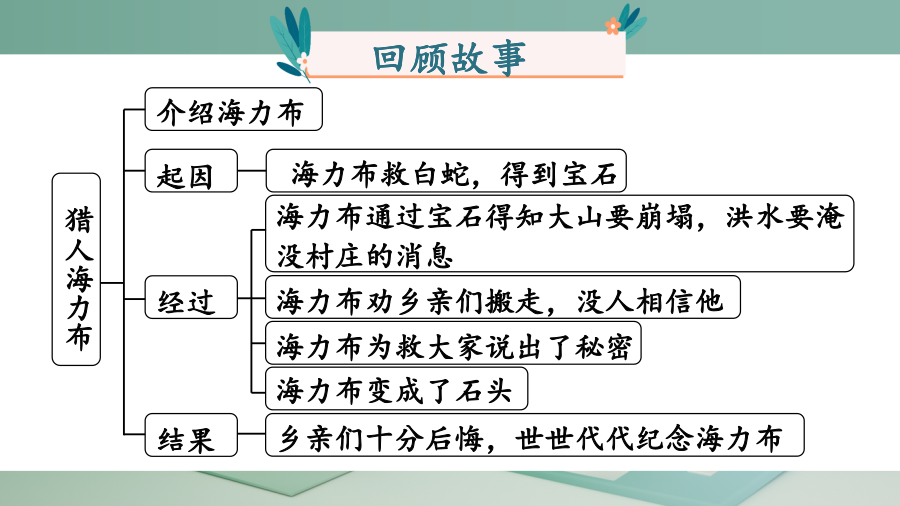 回顾故事

猎人海力布

介绍海力布

起因

海力布救白蛇，得到宝石

经过

海力布通过宝石得知大山要崩塌，洪水要淹没村庄的消息

海力布劝乡亲们搬走，没人相信他

海力布为救大家说出了秘密

海力布变成了石头

结果

乡亲们十分后悔，世世代代纪念海力布